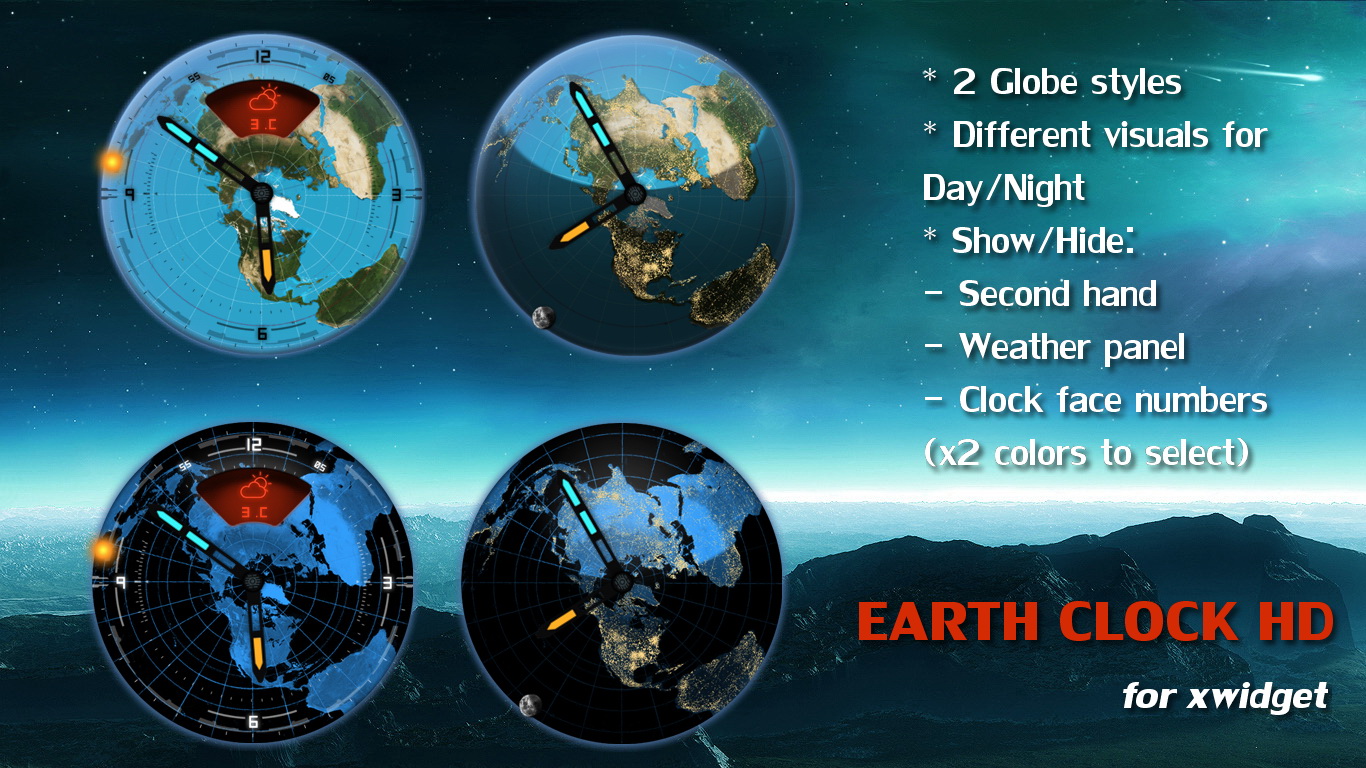 12
55
05
3.C
9
3
6

12
55
05
3.C
9
3
6

* 2 Globe styles
* Different visuals for Day/Night
* Show/Hide:
- Second hand
- Weather panel
- Clock face numbers
(x2 colors to select)

EARTH CLOCK HD
for xwidget